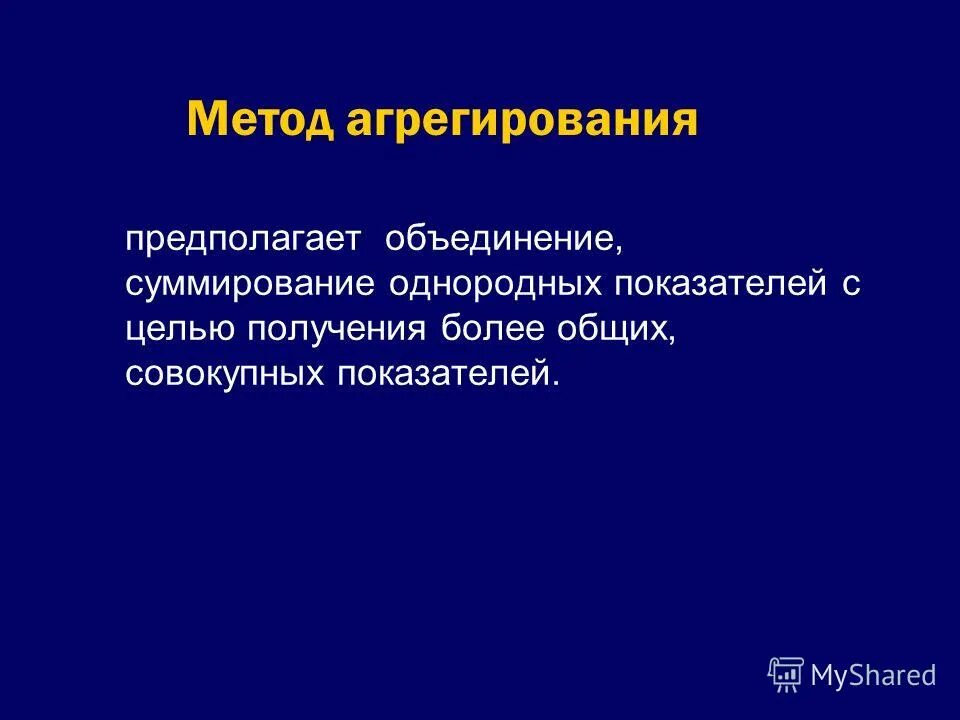 Метод агрегирования

предполагает объединение, суммирование однородных показателей с целью получения более общих, совокупных показателей.

MyShared